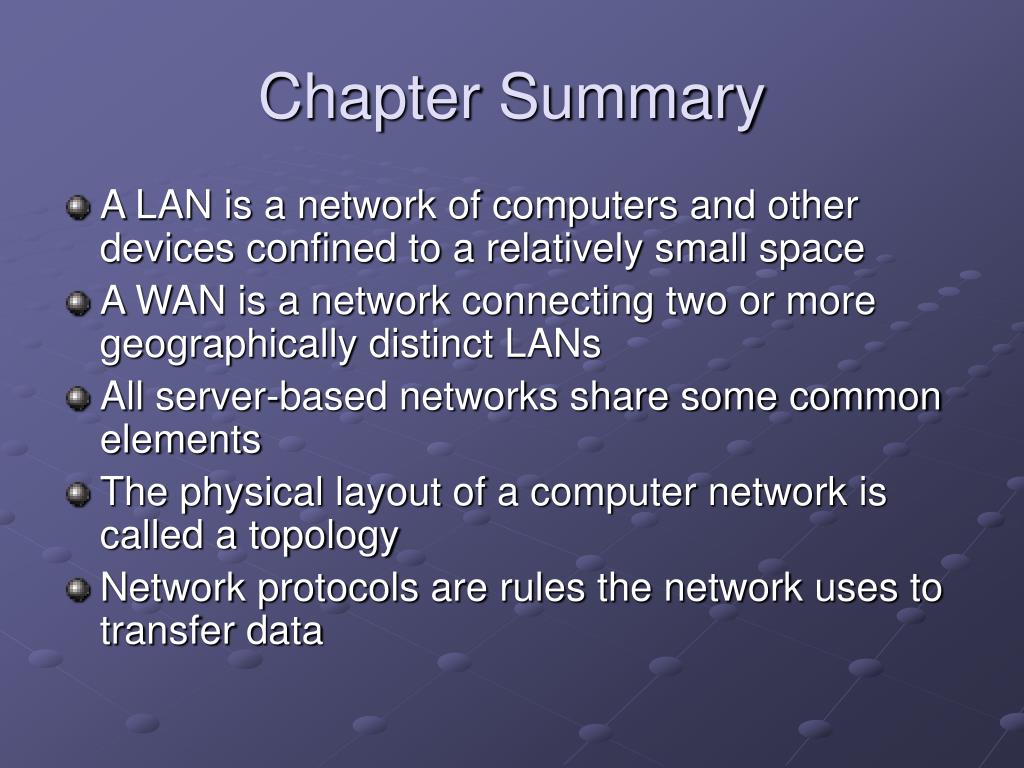 Chapter Summary

A LAN is a network of computers and other devices confined to a relatively small space

A WAN is a network connecting two or more geographically distinct LANs

All server-based networks share some common elements

The physical layout of a computer network is called a topology

Network protocols are rules the network uses to transfer data